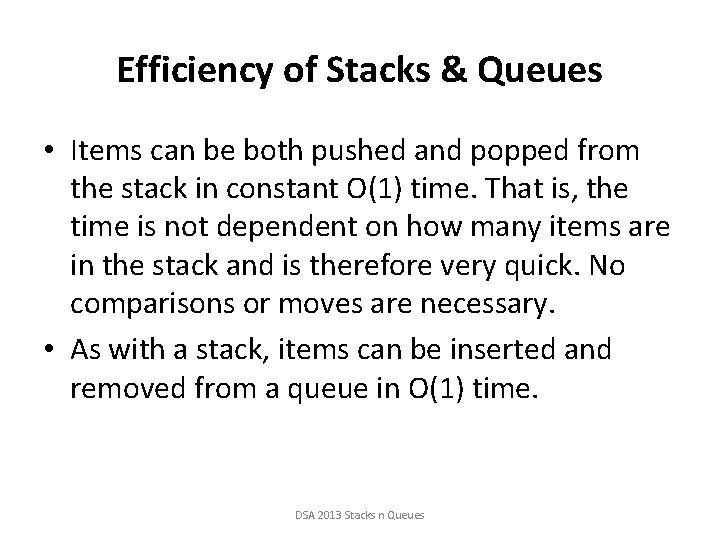 Efficiency of Stacks & Queues

• Items can be both pushed and popped from the stack in constant O(1) time. That is, the time is not dependent on how many items are in the stack and is therefore very quick. No comparisons or moves are necessary.

• As with a stack, items can be inserted and removed from a queue in O(1) time.

DSA 2013 Stacks n Queues